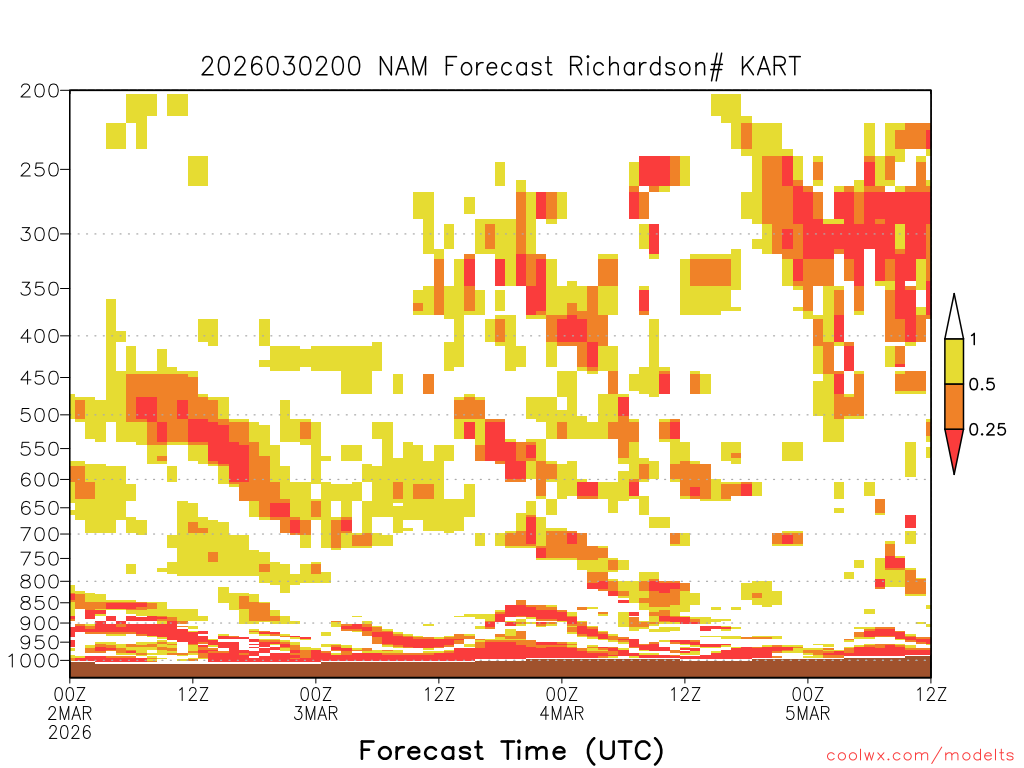 2026030200 NAM Forecast Richardson# KART

200
250
300
350
400
450
500
550
600
650
700
750
800
850
900
950
1000

1
0.5
0.25

00Z
2MAR
2026
12Z
00Z
3MAR
12Z
00Z
4MAR
12Z
00Z
5MAR
12Z

Forecast Time (UTC)

coolwx.com/modelts